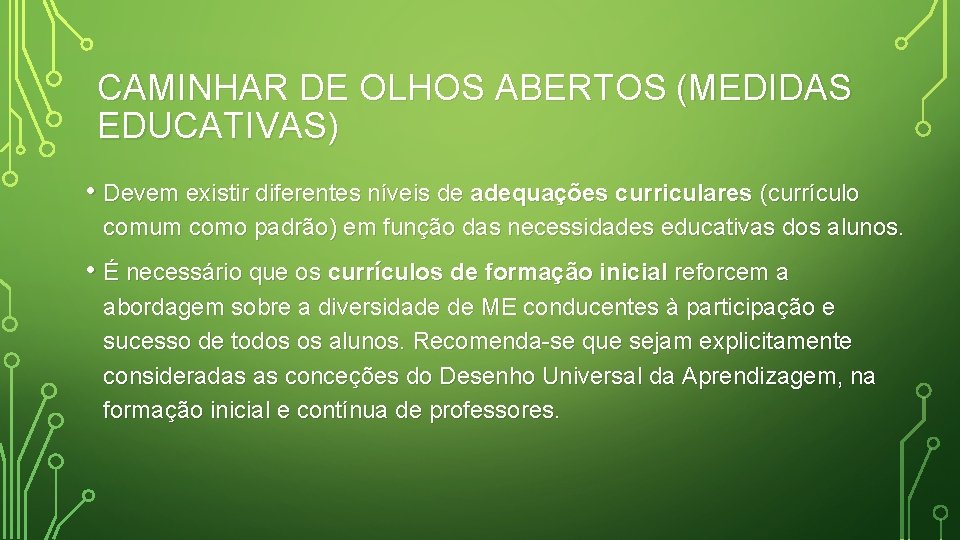 CAMINHAR DE OLHOS ABERTOS (MEDIDAS EDUCATIVAS)

• Devem existir diferentes níveis de adequações curriculares (currículo comum como padrão) em função das necessidades educativas dos alunos.

• É necessário que os currículos de formação inicial reforcem a abordagem sobre a diversidade de ME conducentes à participação e sucesso de todos os alunos. Recomenda-se que sejam explicitamente consideradas as conceções do Desenho Universal da Aprendizagem, na formação inicial e contínua de professores.